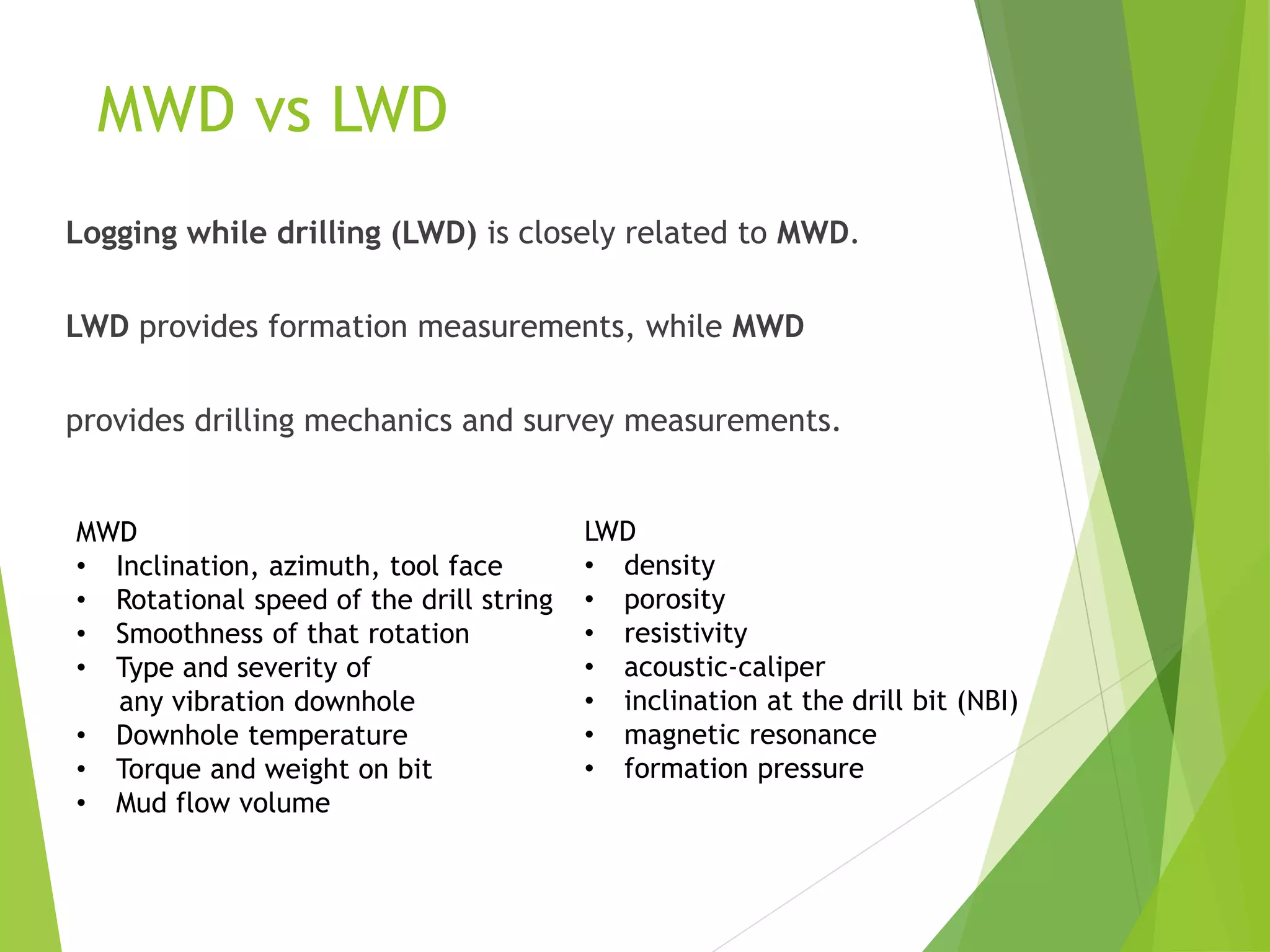 MWD vs LWD

Logging while drilling (LWD) is closely related to MWD.

LWD provides formation measurements, while MWD

provides drilling mechanics and survey measurements.

MWD
• Inclination, azimuth, tool face
• Rotational speed of the drill string
• Smoothness of that rotation
• Type and severity of any vibration downhole
• Downhole temperature
• Torque and weight on bit
• Mud flow volume

LWD
• density
• porosity
• resistivity
• acoustic-caliper
• inclination at the drill bit (NBI)
• magnetic resonance
• formation pressure